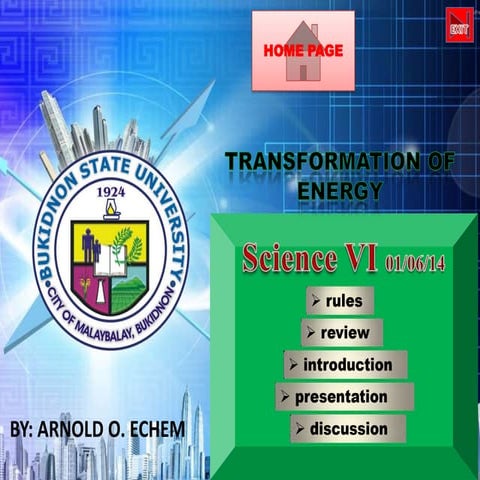 HOME PAGE

EXIT

BUKIDNON STATE UNIVERSITY
1924
CITY OF MALAYBALAY, BUKIDNON

TRANSFORMATION OF ENERGY

Science VI 01/06/14

➢ rules

➢ review

➢ introduction

➢ presentation

➢ discussion

BY: ARNOLD O. ECHEM